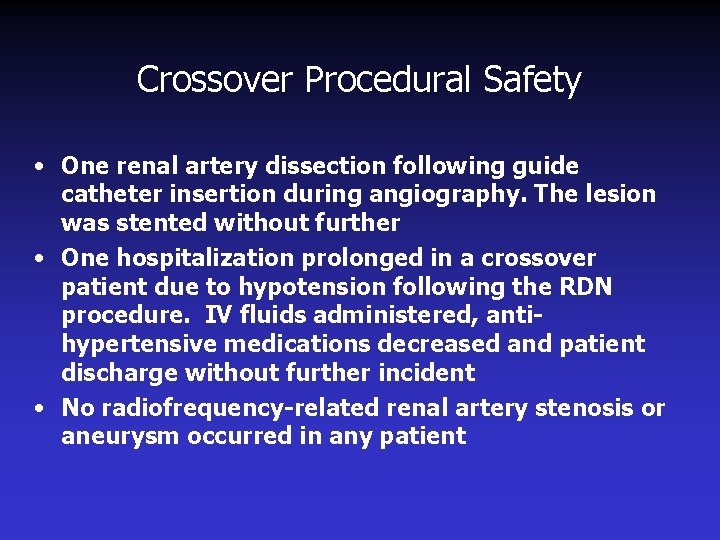 Crossover Procedural Safety

• One renal artery dissection following guide catheter insertion during angiography. The lesion was stented without further

• One hospitalization prolonged in a crossover patient due to hypotension following the RDN procedure. IV fluids administered, anti-hypertensive medications decreased and patient discharge without further incident

• No radiofrequency-related renal artery stenosis or aneurysm occurred in any patient